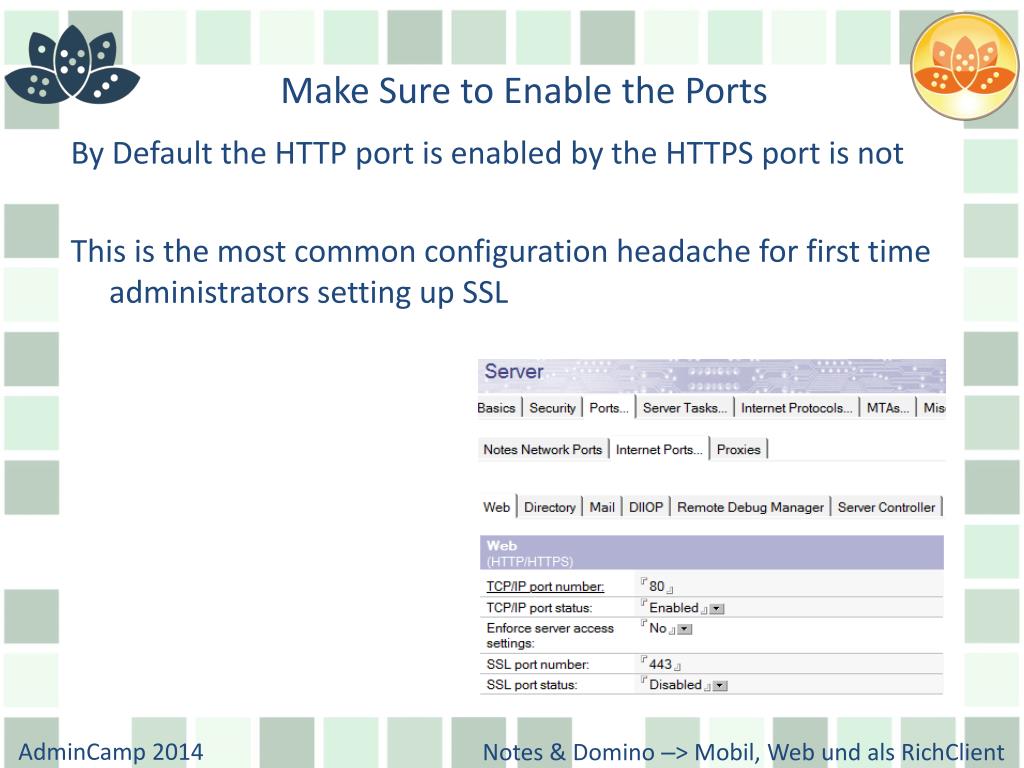 Make Sure to Enable the Ports

By Default the HTTP port is enabled by the HTTPS port is not

This is the most common configuration headache for first time administrators setting up SSL

Server

Basics | Security | Ports... | Server Tasks... | Internet Protocols... | MTAs... | Mis

Notes Network Ports | Internet Ports... | Proxies

Web | Directory | Mail | DIIOP | Remote Debug Manager | Server Controller

| Web (HTTP/HTTPS) | |
|---|---|
| TCP/IP port number: | 80 |
| TCP/IP port status: | Enabled |
| Enforce server access settings: | No |
| SSL port number: | 443 |
| SSL port status: | Disabled |

AdminCamp 2014

Notes & Domino –> Mobil, Web und als RichClient